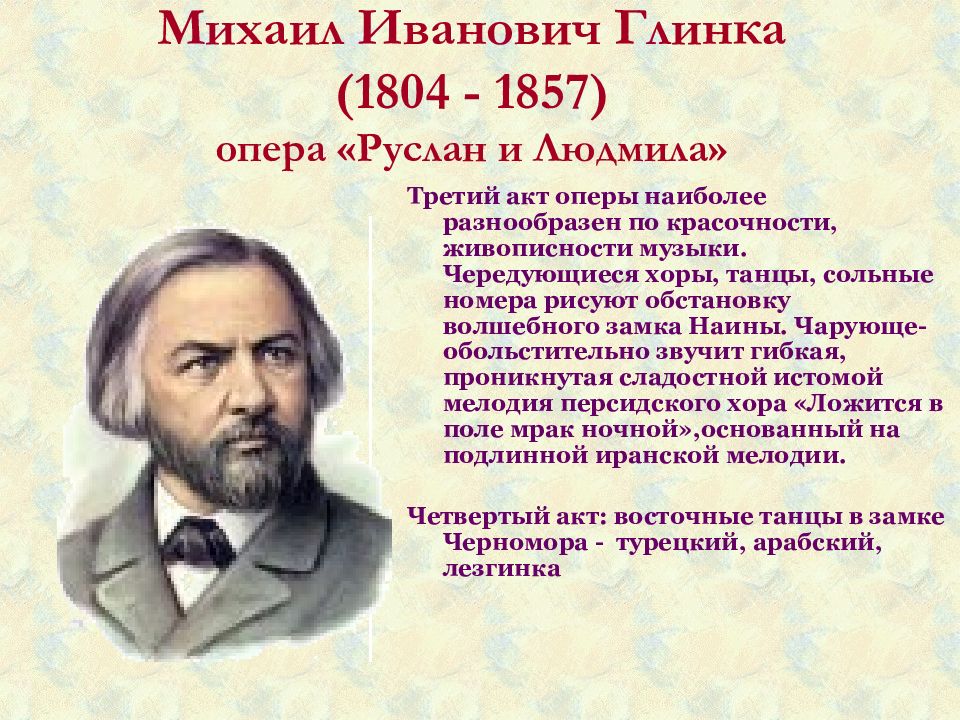 Михаил Иванович Глинка
(1804 - 1857)
опера «Руслан и Людмила»

Третий акт оперы наиболее разнообразен по красочности, живописности музыки. Чередующиеся хоры, танцы, сольные номера рисуют обстановку волшебного замка Наины. Чарующе-обольстительно звучит гибкая, проникнутая сладостной истомой мелодия персидского хора «Ложится в поле мрак ночной»,основанный на подлинной иранской мелодии.

Четвертый акт: восточные танцы в замке Черномора - турецкий, арабский, лезгинка